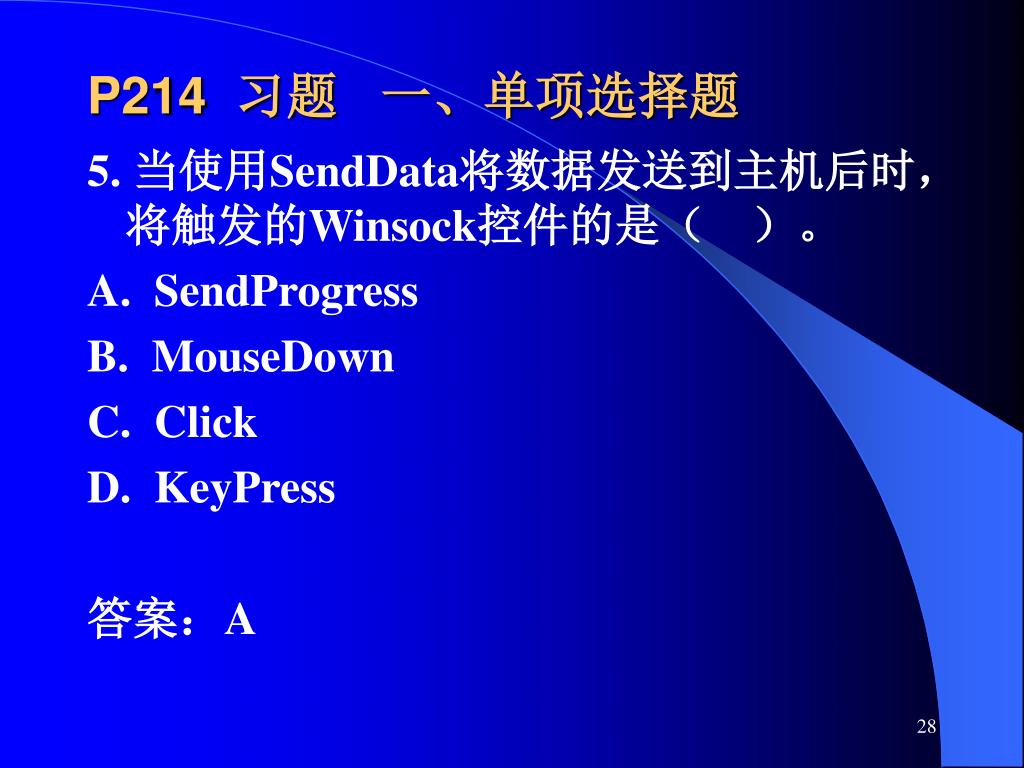 P214 习题 一、单项选择题

5. 当使用SendData将数据发送到主机后时，将触发的Winsock控件的是（ ）。

A. SendProgress

B. MouseDown

C. Click

D. KeyPress

答案：A

28